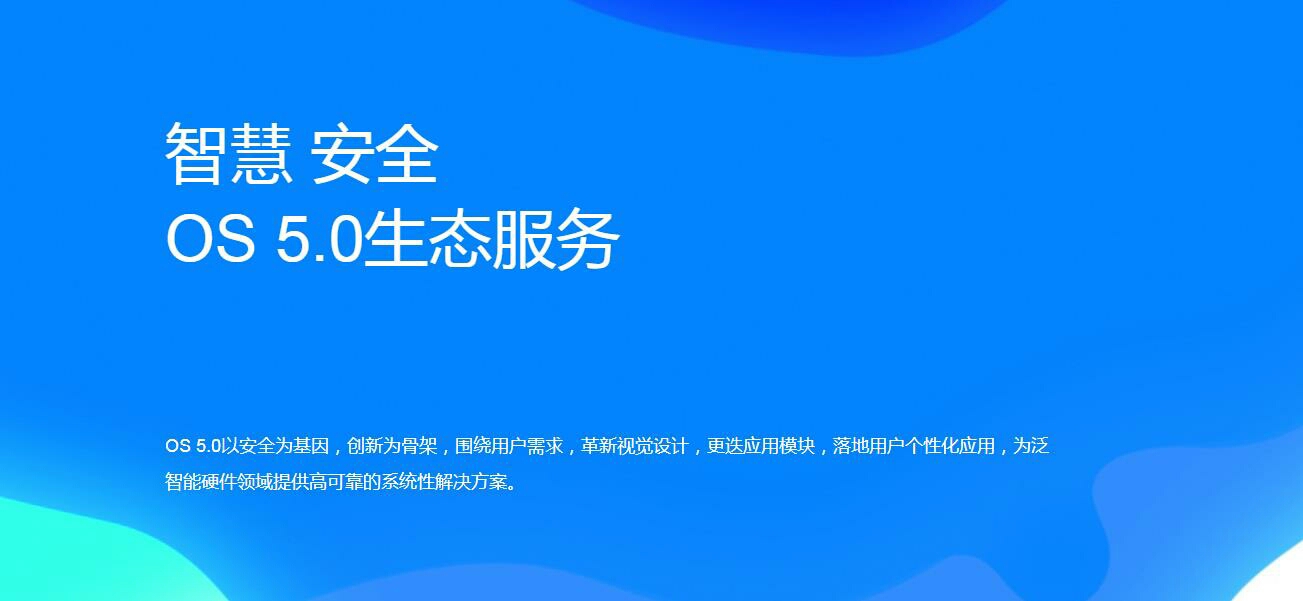 智慧 安全
OS 5.0生态服务

OS 5.0以安全为基因，创新为骨架，围绕用户需求，革新视觉设计，更迭应用模块，落地用户个性化应用，为泛智能硬件领域提供高可靠的系统性解决方案。